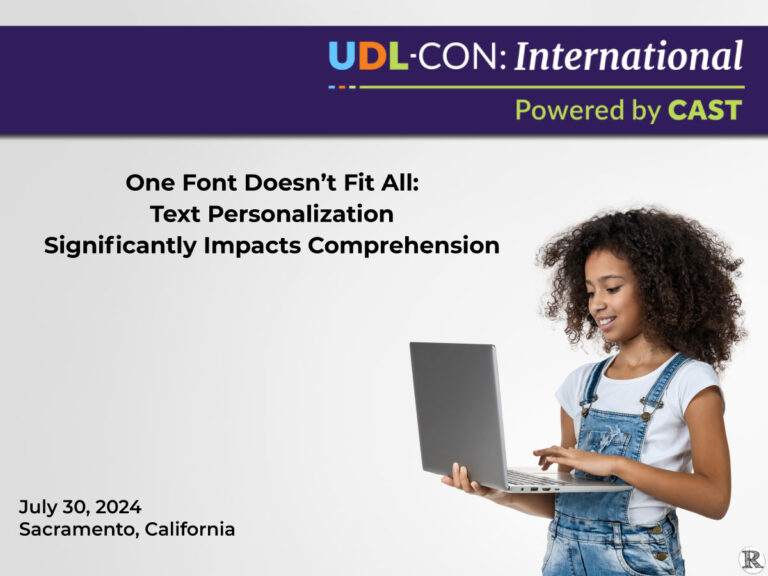 UDL-CON: International

Powered by CAST

One Font Doesn't Fit All:
Text Personalization
Significantly Impacts Comprehension

July 30, 2024
Sacramento, California

R